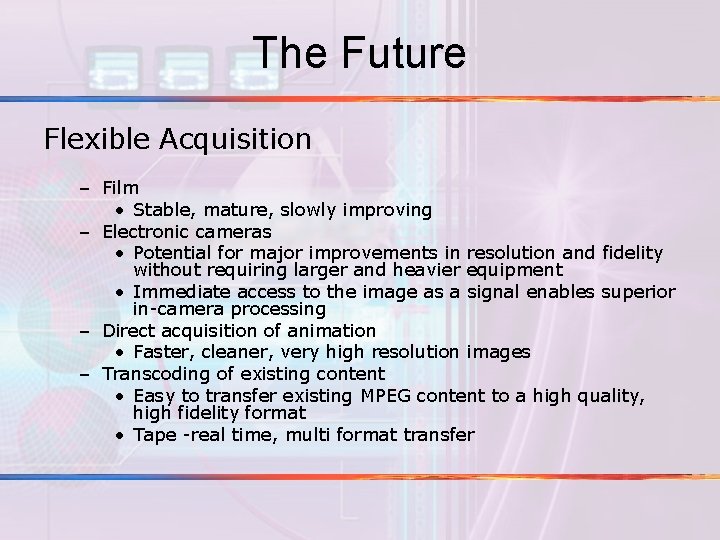 The Future

Flexible Acquisition

– Film
• Stable, mature, slowly improving
– Electronic cameras
• Potential for major improvements in resolution and fidelity without requiring larger and heavier equipment
• Immediate access to the image as a signal enables superior in-camera processing
– Direct acquisition of animation
• Faster, cleaner, very high resolution images
– Transcoding of existing content
• Easy to transfer existing MPEG content to a high quality, high fidelity format
• Tape -real time, multi format transfer